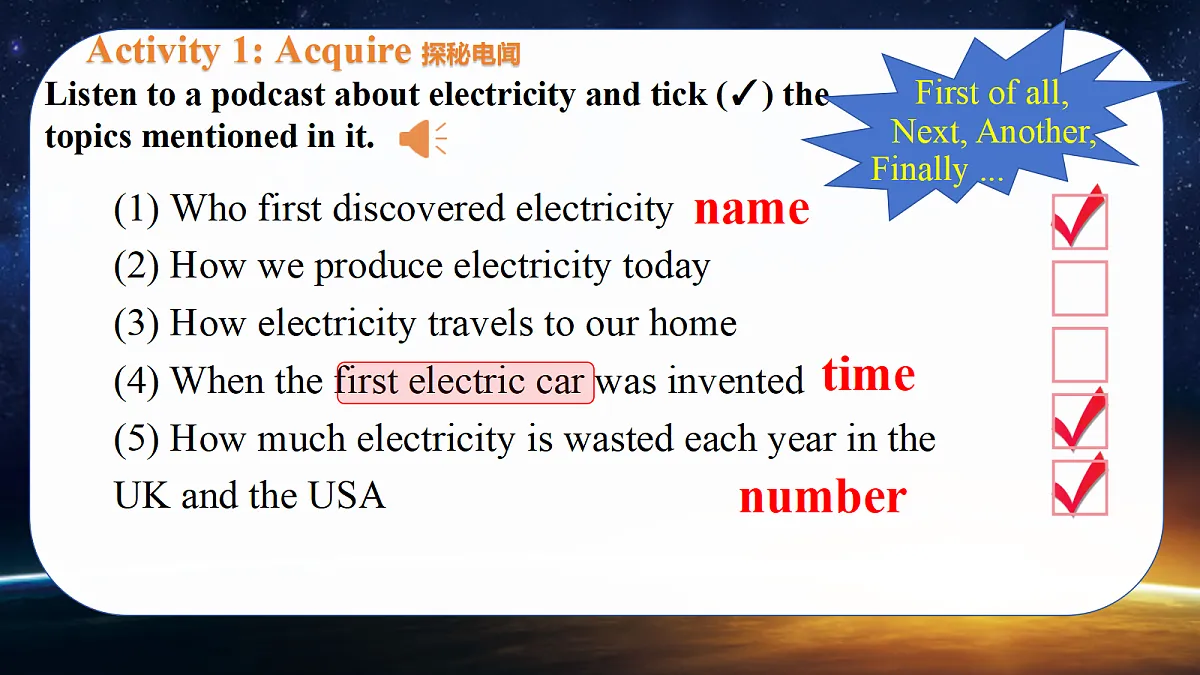 Activity 1: Acquire 探秘电闻

Listen to a podcast about electricity and tick (✓) the topics mentioned in it.

First of all, Next, Another, Finally ...

(1) Who first discovered electricity name ✓

(2) How we produce electricity today

(3) How electricity travels to our home

(4) When the first electric car was invented time ✓

(5) How much electricity is wasted each year in the UK and the USA number ✓